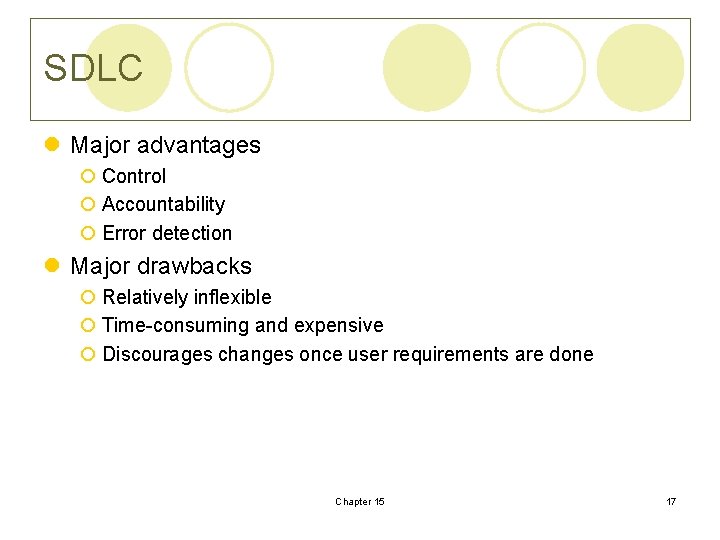 SDLC

- Major advantages
  - Control
  - Accountability
  - Error detection
- Major drawbacks
  - Relatively inflexible
  - Time-consuming and expensive
  - Discourages changes once user requirements are done

Chapter 15

17